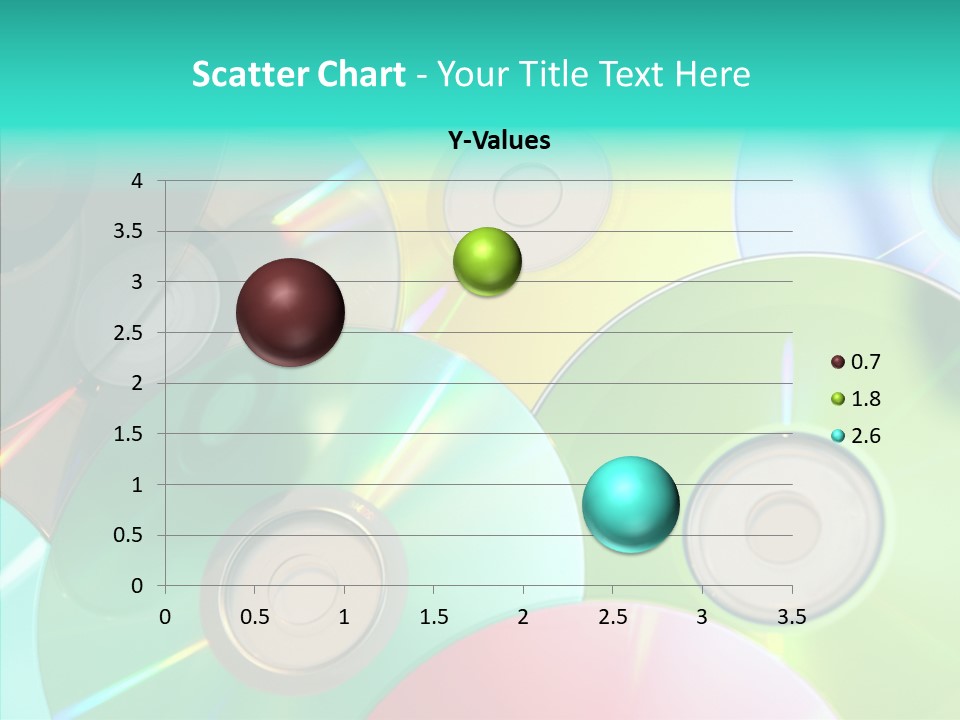 Scatter Chart - Your Title Text Here

Y-Values

4
3.5
3
2.5
2
1.5
1
0.5
0

0 0.5 1 1.5 2 2.5 3 3.5

0.7
1.8
2.6